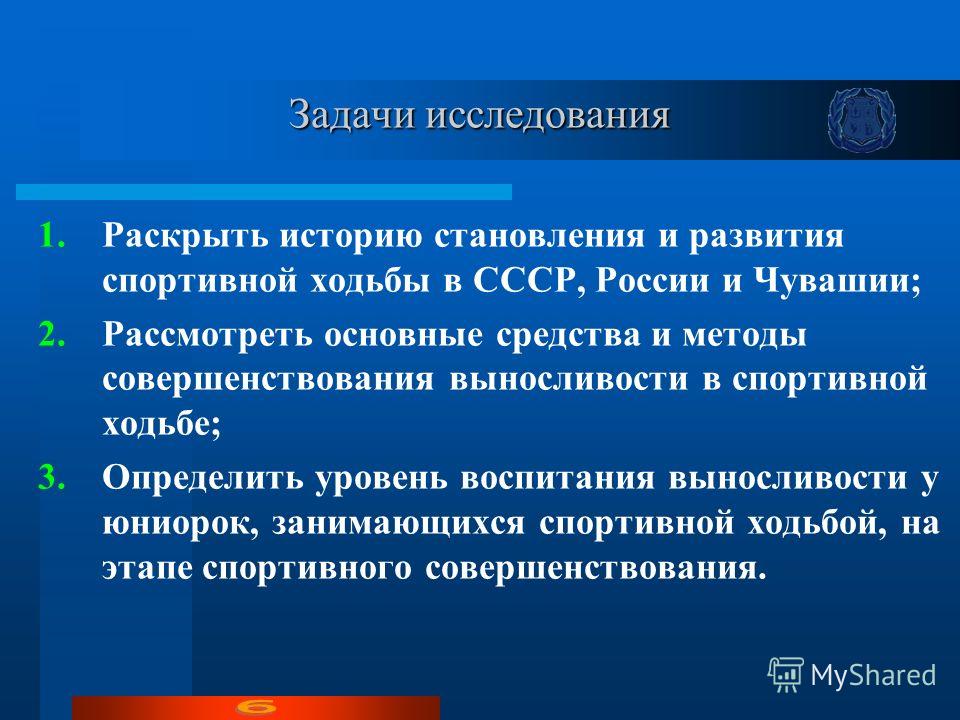 Задачи исследования

1. Раскрыть историю становления и развития спортивной ходьбы в СССР, России и Чувашии;

2. Рассмотреть основные средства и методы совершенствования выносливости в спортивной ходьбе;

3. Определить уровень воспитания выносливости у юниорок, занимающихся спортивной ходьбой, на этапе спортивного совершенствования.

MyShared

6